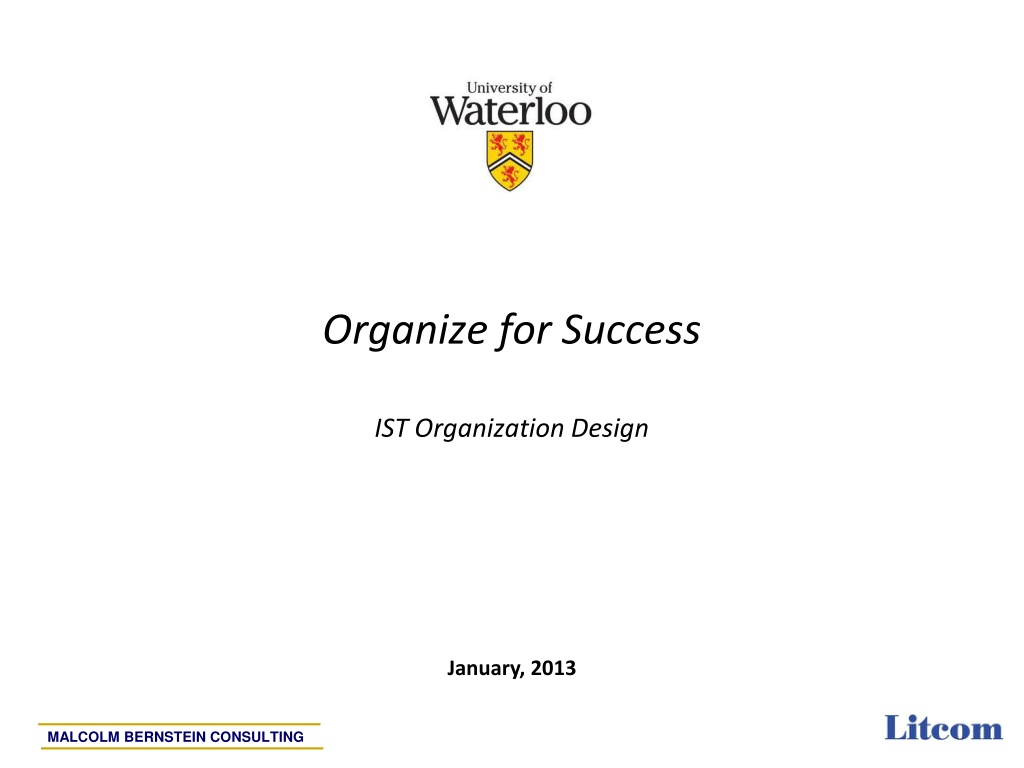 University of
Waterloo

Organize for Success

IST Organization Design

January, 2013

MALCOLM BERNSTEIN CONSULTING

Litcom